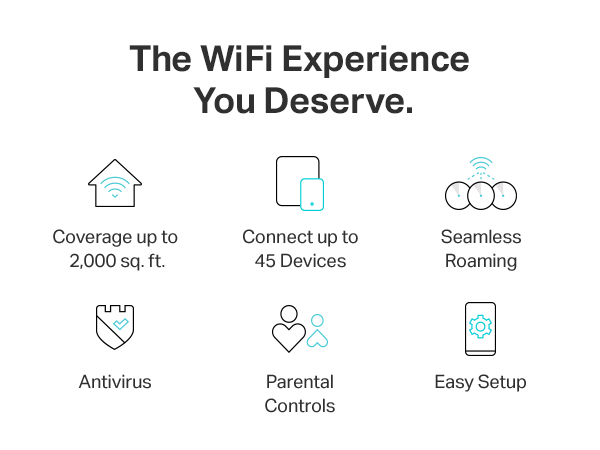 The WiFi Experience You Deserve.

Coverage up to 2,000 sq. ft.

Connect up to 45 Devices

Seamless Roaming

Antivirus

Parental Controls

Easy Setup